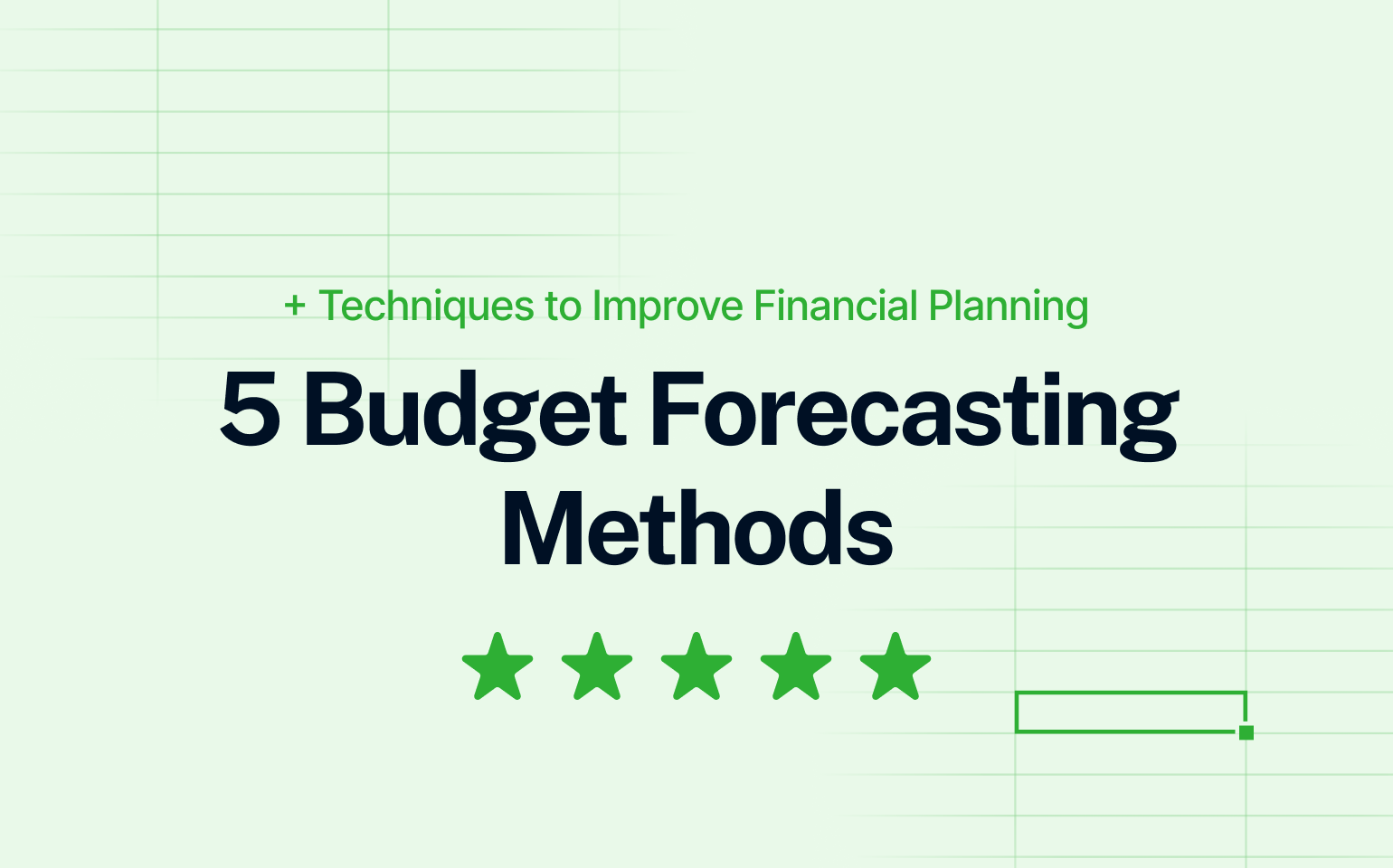 + Techniques to Improve Financial Planning

5 Budget Forecasting Methods